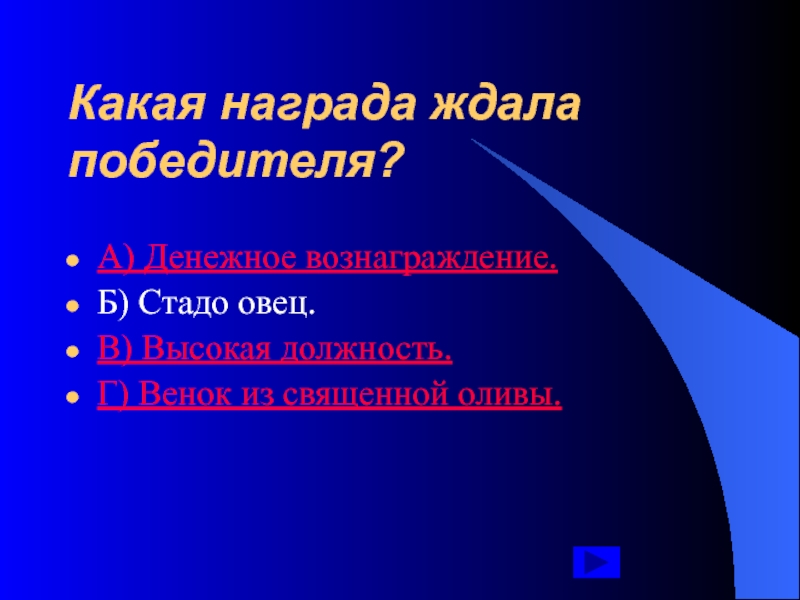 Какая награда ждала победителя?

А) Денежное вознаграждение.
Б) Стадо овец.
В) Высокая должность.
Г) Венок из священной оливы.